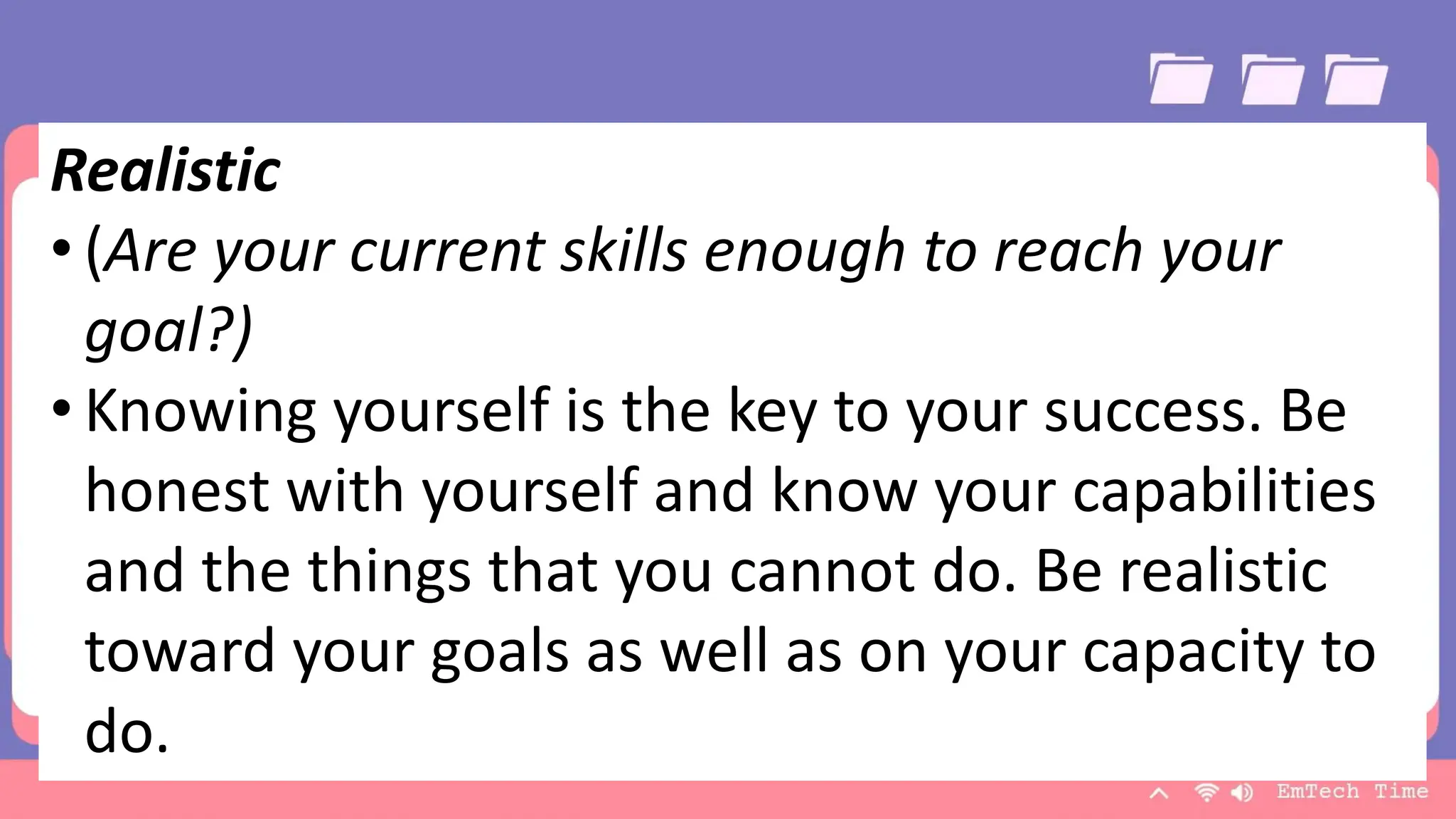 Realistic

• (Are your current skills enough to reach your goal?)

• Knowing yourself is the key to your success. Be honest with yourself and know your capabilities and the things that you cannot do. Be realistic toward your goals as well as on your capacity to do.

EmTech Time